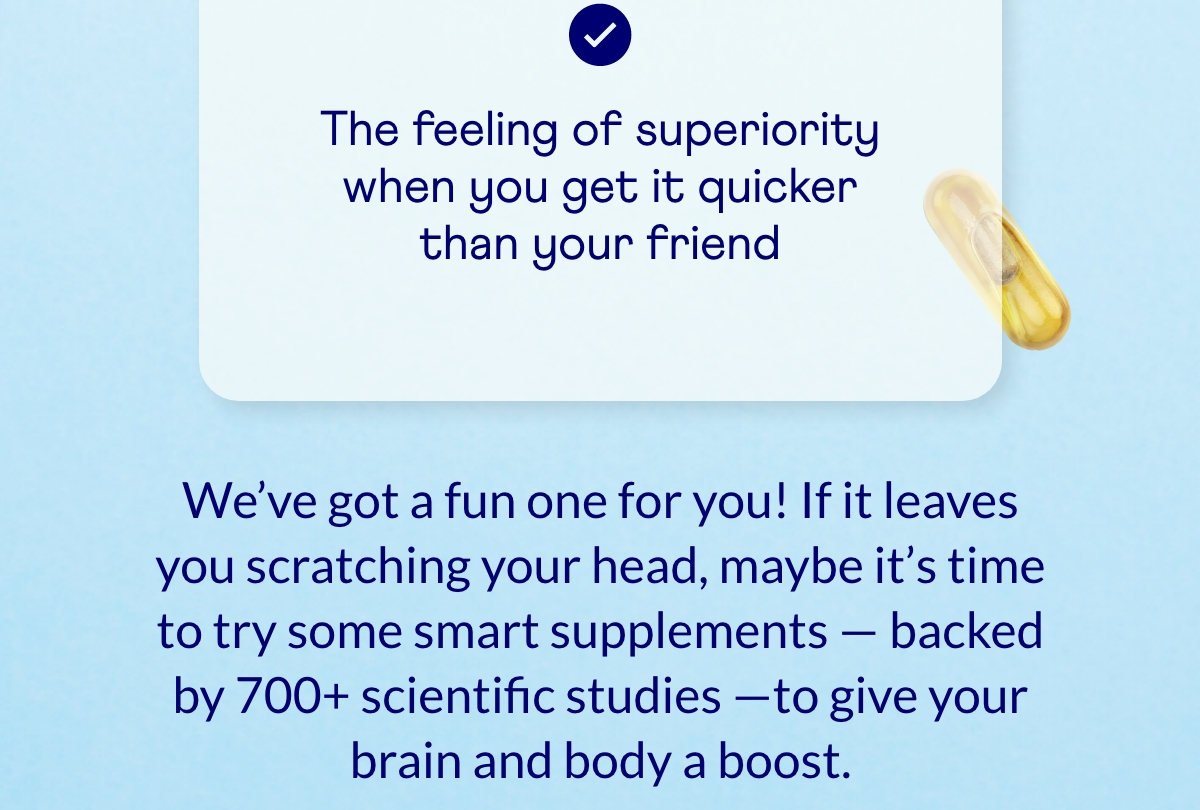 The feeling of superiority when you get it quicker than your friend

We’ve got a fun one for you! If it leaves you scratching your head, maybe it’s time to try some smart supplements — backed by 700+ scientific studies —to give your brain and body a boost.